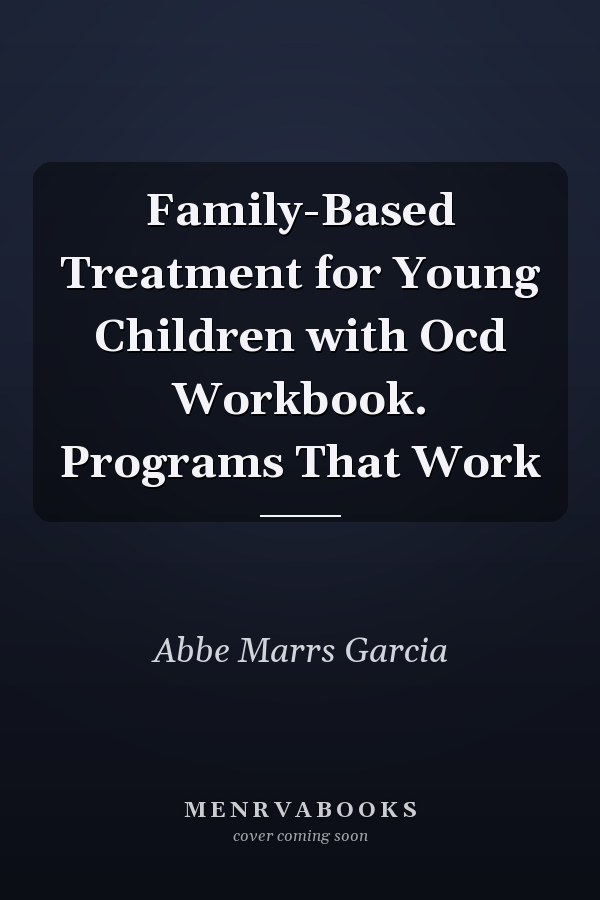 Family-Based Treatment for Young Children with Ocd Workbook. Programs That Work

Abbe Marrs Garcia

MENRVABOOKS
cover coming soon